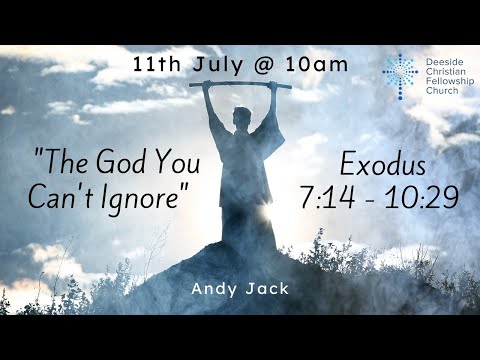 11th July @ 10am

Deeside Christian Fellowship Church

"The God You Can't Ignore"

Exodus 7:14 - 10:29

Andy Jack